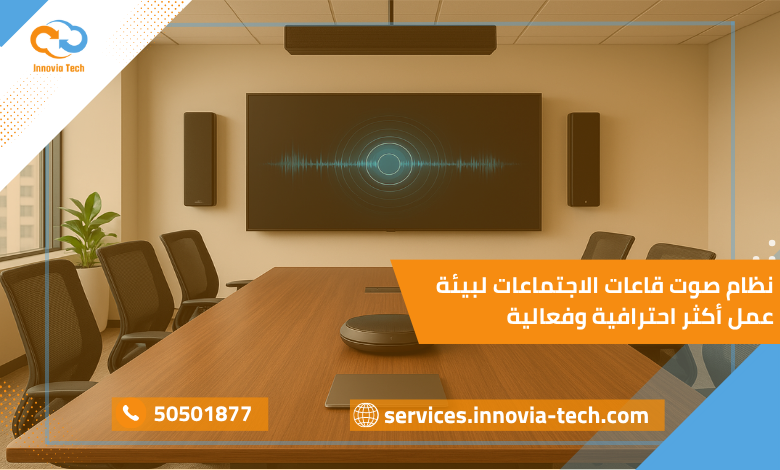 Innovia Tech

نظام صوت قاعات الاجتماعات لبيئة عمل أكثر احترافية وفعالية

50501877

services.innovia-tech.com